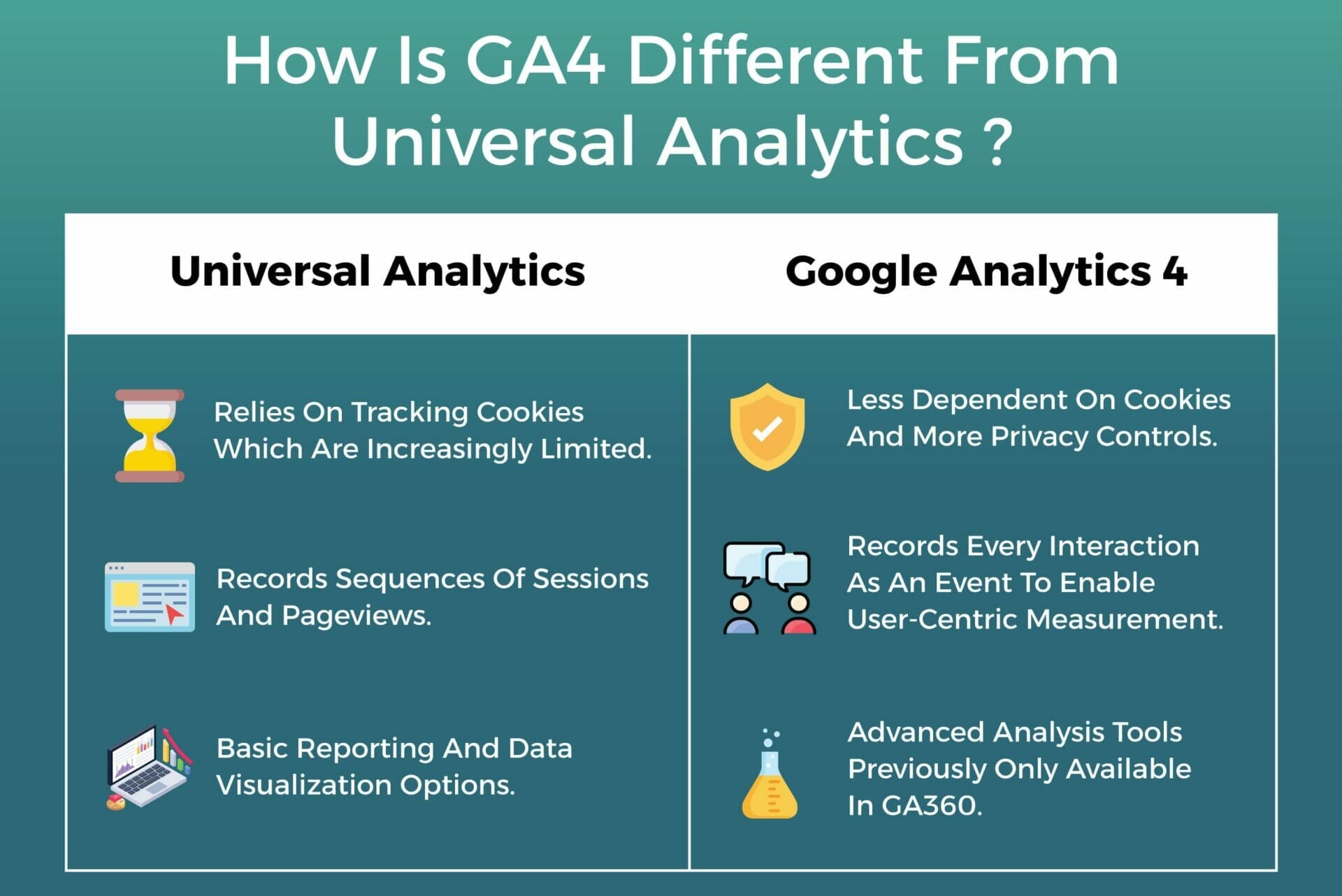 How Is GA4 Different From Universal Analytics ?

| Universal Analytics | Google Analytics 4 |
|---|---|
| Relies On Tracking Cookies Which Are Increasingly Limited. | Less Dependent On Cookies And More Privacy Controls. |
| Records Sequences Of Sessions And Pageviews. | Records Every Interaction As An Event To Enable User-Centric Measurement. |
| Basic Reporting And Data Visualization Options. | Advanced Analysis Tools Previously Only Available In GA360. |